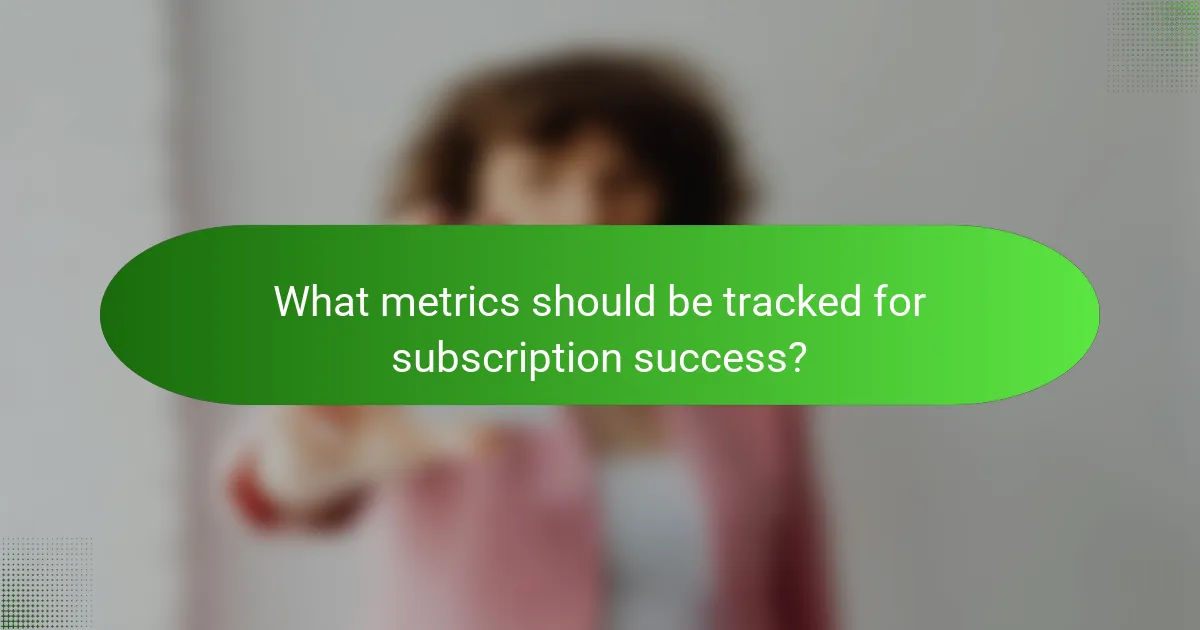 What metrics should be tracked for subscription success?